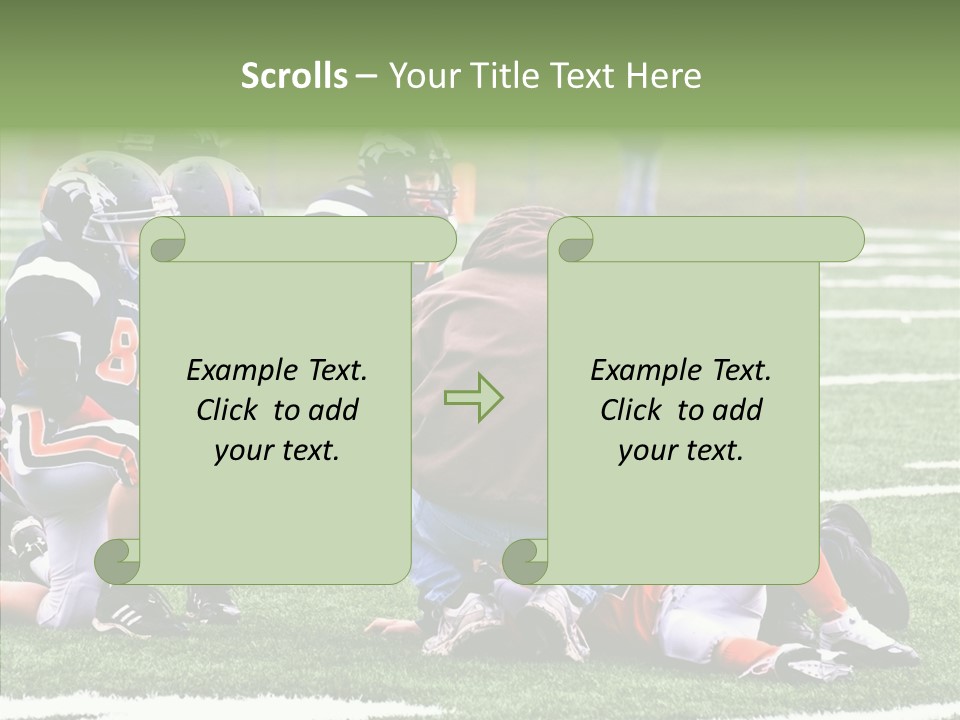 Scrolls – Your Title Text Here

Example Text. Click to add your text.

Example Text. Click to add your text.